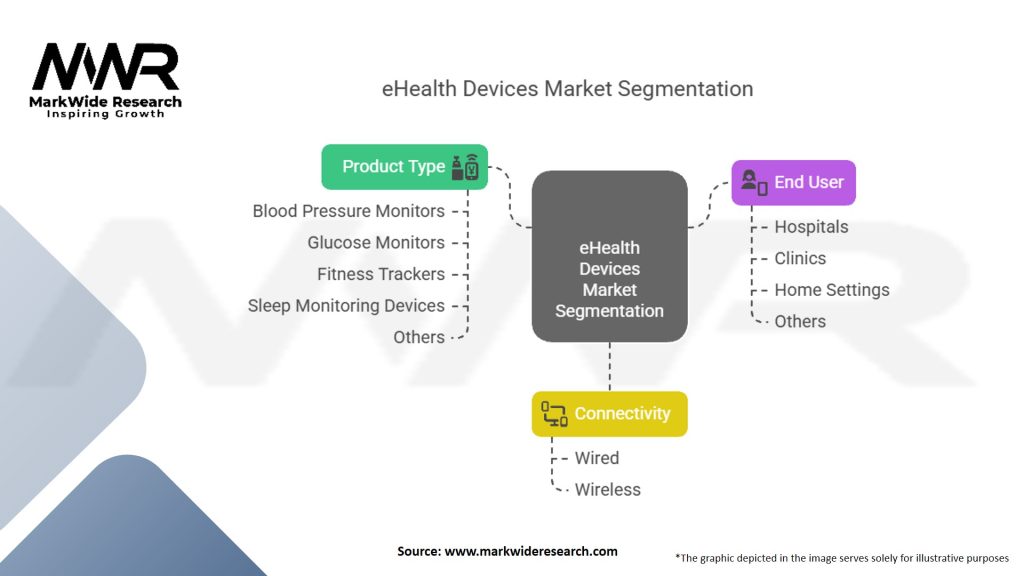 MWR
MarkWide Research
Inspiring Growth

eHealth Devices Market Segmentation

Product Type
Blood Pressure Monitors
Glucose Monitors
Fitness Trackers
Sleep Monitoring Devices
Others

eHealth Devices Market Segmentation

End User
Hospitals
Clinics
Home Settings
Others

Connectivity
Wired
Wireless

Source: www.markwideresearch.com

*The graphic depicted in the image serves solely for illustrative purposes